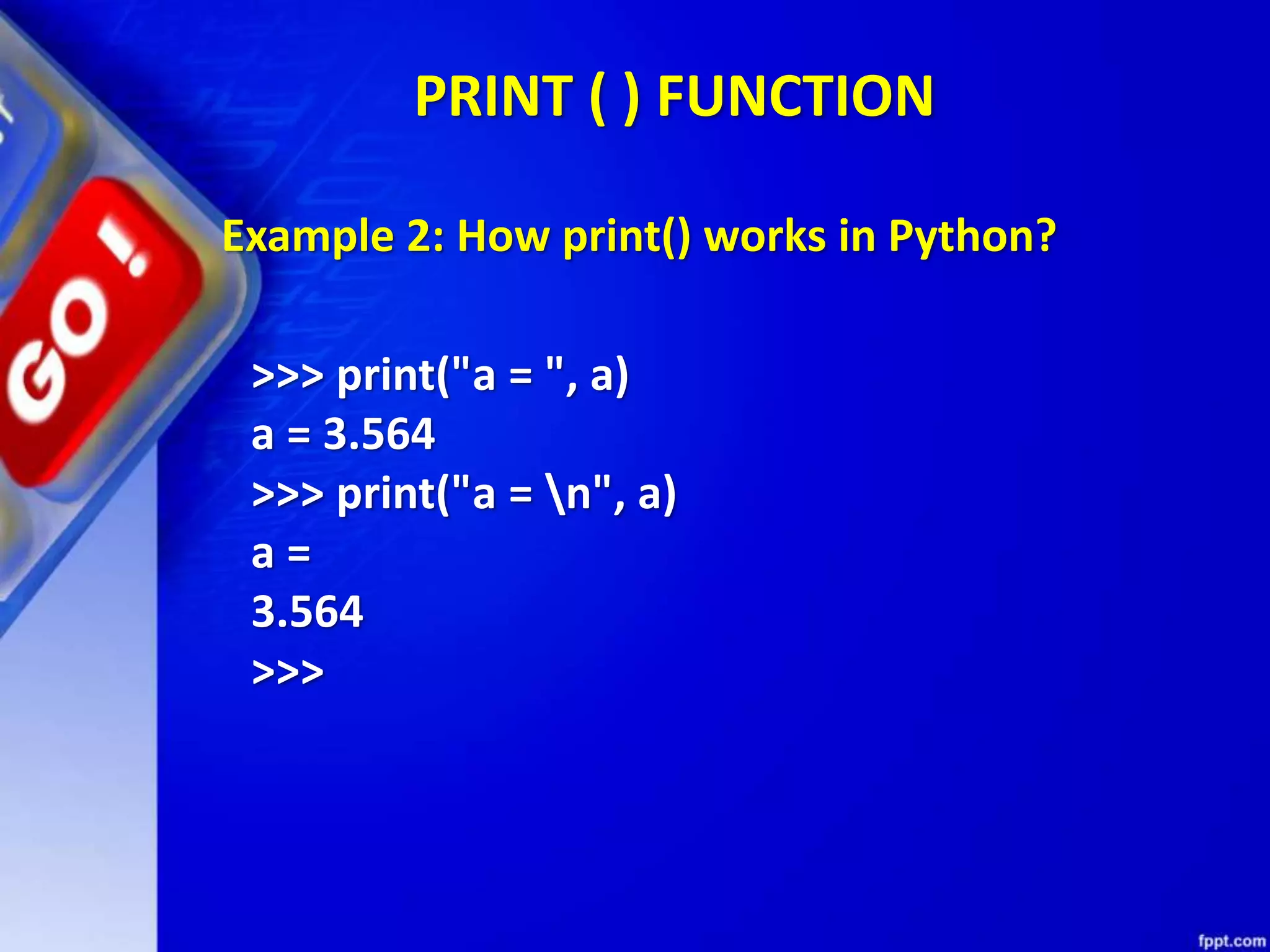 GO!

PRINT ( ) FUNCTION

Example 2: How print() works in Python?

>>> print("a = ", a)
a = 3.564
>>> print("a = \n", a)
a =
3.564
>>>

fppt.com